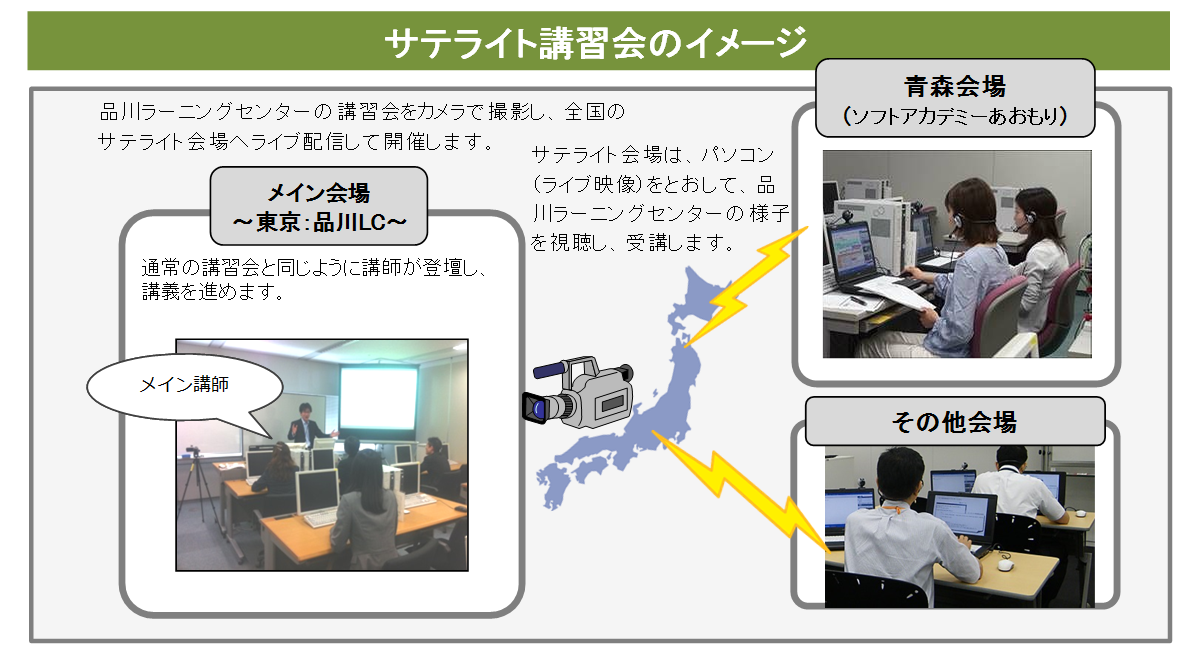 サテライト講習会のイメージ

品川ラーニングセンターの講習会をカメラで撮影し、全国のサテライト会場へライブ配信して開催します。

メイン会場
～東京：品川LC～

通常の講習会と同じように講師が登壇し、講義を進めます。

メイン講師

サテライト会場は、パソコン（ライブ映像）をとおして、品川ラーニングセンターの様子を視聴し、受講します。

青森会場
（ソフトアカデミーあおもり）

その他会場